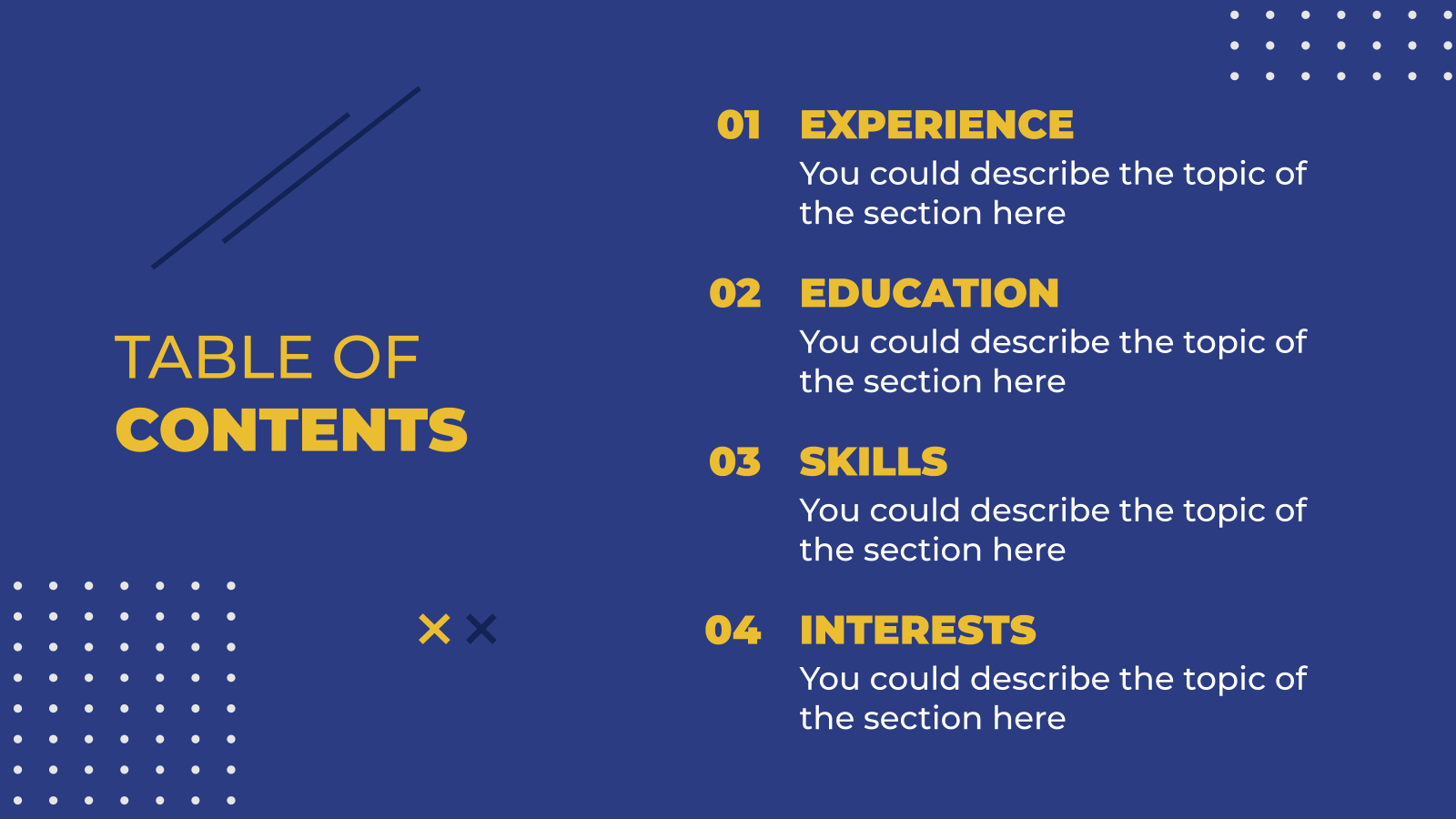 TABLE OF
CONTENTS

01 EXPERIENCE
You could describe the topic of the section here

02 EDUCATION
You could describe the topic of the section here

03 SKILLS
You could describe the topic of the section here

04 INTERESTS
You could describe the topic of the section here